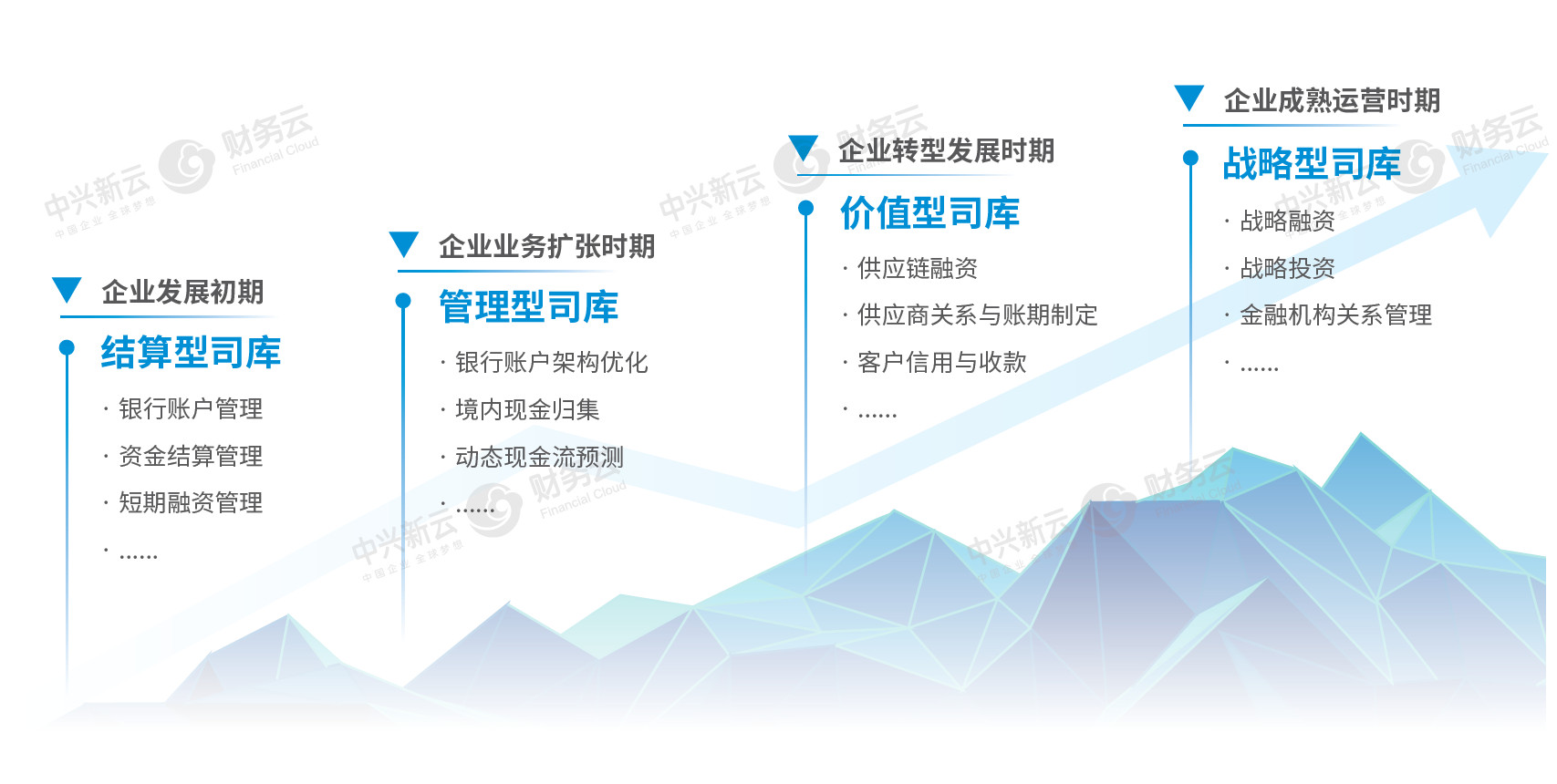 企业发展初期

结算型司库

· 银行账户管理

· 资金结算管理

· 短期融资管理

· ......

企业业务扩张时期

管理型司库

· 银行账户架构优化

· 境内现金归集

· 动态现金流预测

· ......

企业转型发展时期

价值型司库

· 供应链融资

· 供应商关系与账期制定

· 客户信用与收款

· ......

企业成熟运营时期

战略型司库

· 战略融资

· 战略投资

· 金融机构关系管理

· ......

中兴新云 中国企业 全球梦想
财务云 Financial Cloud